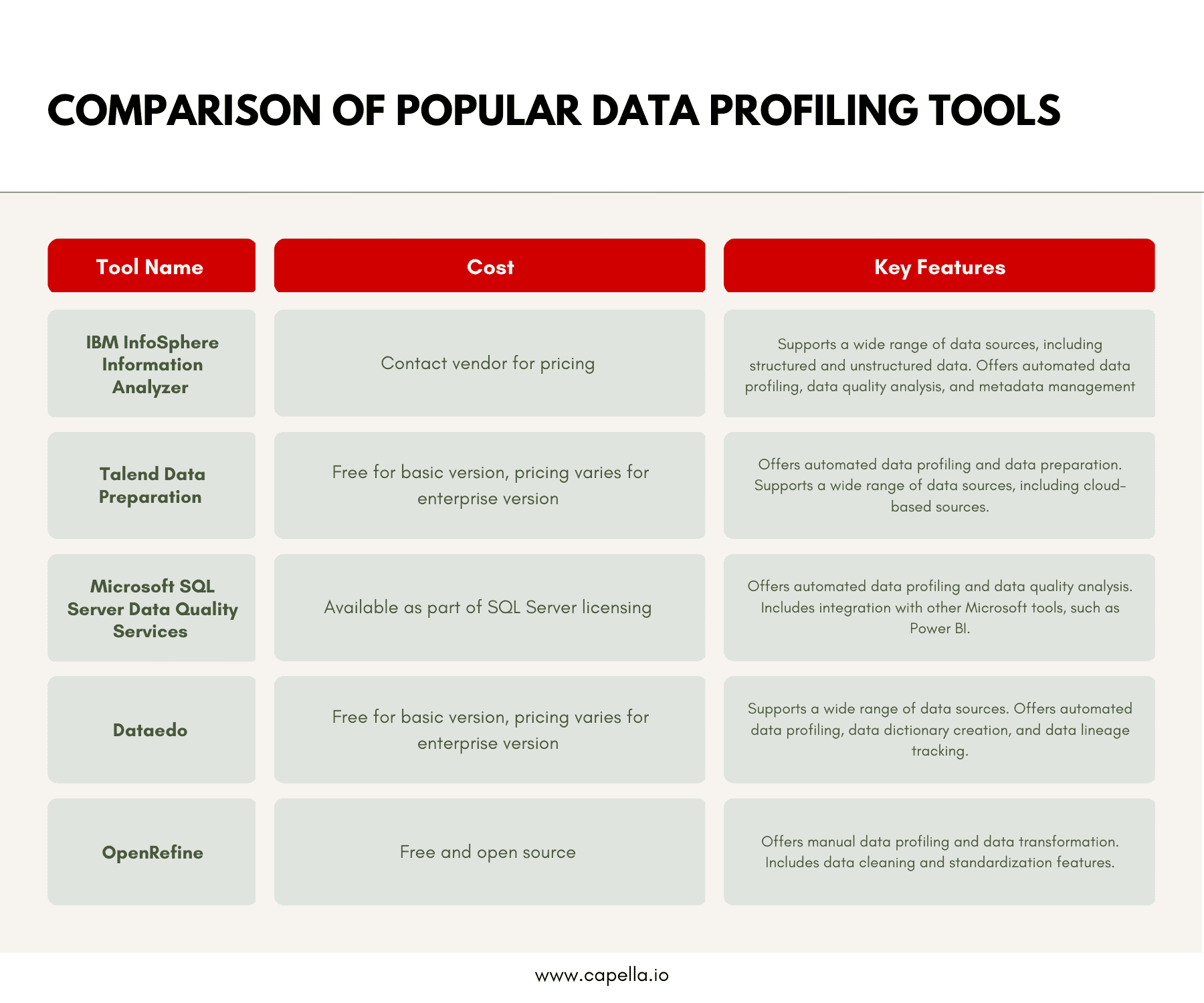 COMPARISON OF POPULAR DATA PROFILING TOOLS

| Tool Name | Cost | Key Features |
|---|---|---|
| IBM InfoSphere Information Analyzer | Contact vendor for pricing | Supports a wide range of data sources, including structured and unstructured data. Offers automated data profiling, data quality analysis, and metadata management |
| Talend Data Preparation | Free for basic version, pricing varies for enterprise version | Offers automated data profiling and data preparation. Supports a wide range of data sources, including cloud-based sources. |
| Microsoft SQL Server Data Quality Services | Available as part of SQL Server licensing | Offers automated data profiling and data quality analysis. Includes integration with other Microsoft tools, such as Power BI. |
| Dataedo | Free for basic version, pricing varies for enterprise version | Supports a wide range of data sources. Offers automated data profiling, data dictionary creation, and data lineage tracking. |
| OpenRefine | Free and open source | Offers manual data profiling and data transformation. Includes data cleaning and standardization features. |

www.capella.io